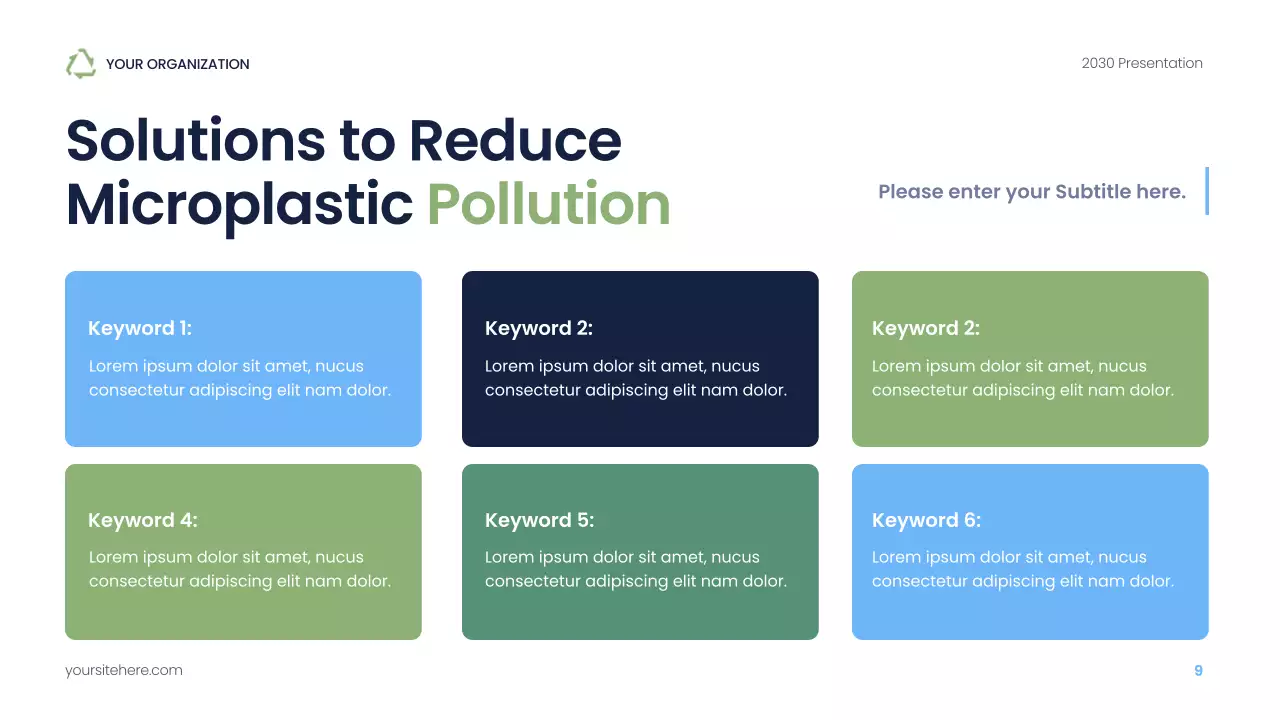 YOUR ORGANIZATION

2030 Presentation

Solutions to Reduce Microplastic Pollution

Please enter your Subtitle here.

Keyword 1:
Lorem ipsum dolor sit amet, nucus consectetur adipiscing elit nam dolor.

Keyword 2:
Lorem ipsum dolor sit amet, nucus consectetur adipiscing elit nam dolor.

Keyword 2:
Lorem ipsum dolor sit amet, nucus consectetur adipiscing elit nam dolor.

Keyword 4:
Lorem ipsum dolor sit amet, nucus consectetur adipiscing elit nam dolor.

Keyword 5:
Lorem ipsum dolor sit amet, nucus consectetur adipiscing elit nam dolor.

Keyword 6:
Lorem ipsum dolor sit amet, nucus consectetur adipiscing elit nam dolor.

yoursitehere.com

9